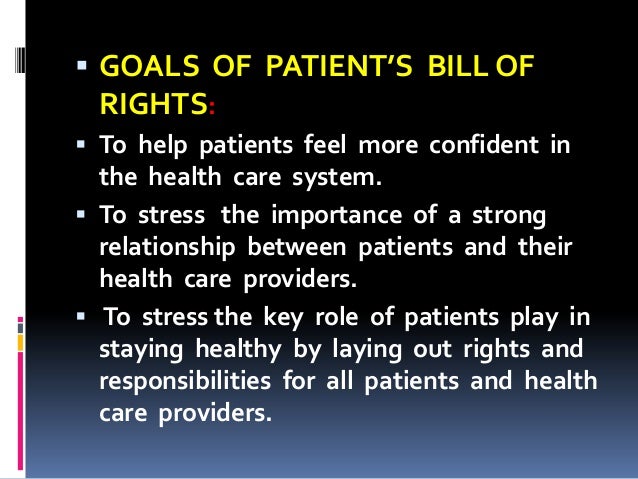 ▪ GOALS OF PATIENT'S BILL OF RIGHTS:

▪ To help patients feel more confident in the health care system.

▪ To stress the importance of a strong relationship between patients and their health care providers.

▪ To stress the key role of patients play in staying healthy by laying out rights and responsibilities for all patients and health care providers.